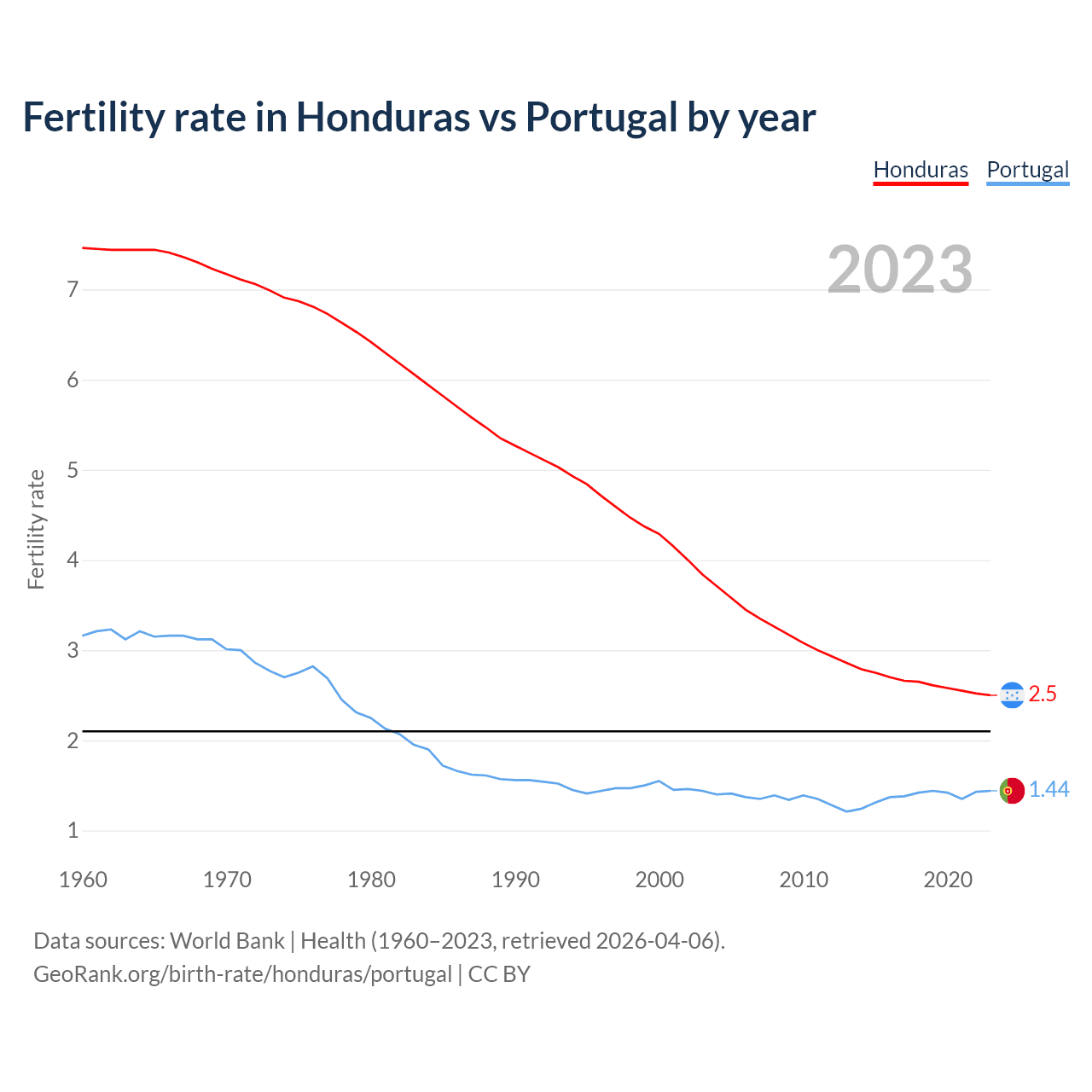 Fertility rate in Honduras vs Portugal by year

Honduras Portugal

2023

Fertility rate

7
6
5
4
3
2
1

2.5
1.44

1960 1970 1980 1990 2000 2010 2020

Data sources: World Bank | Health (1960–2023, retrieved 2026-04-06).
GeoRank.org/birth-rate/honduras/portugal | CC BY